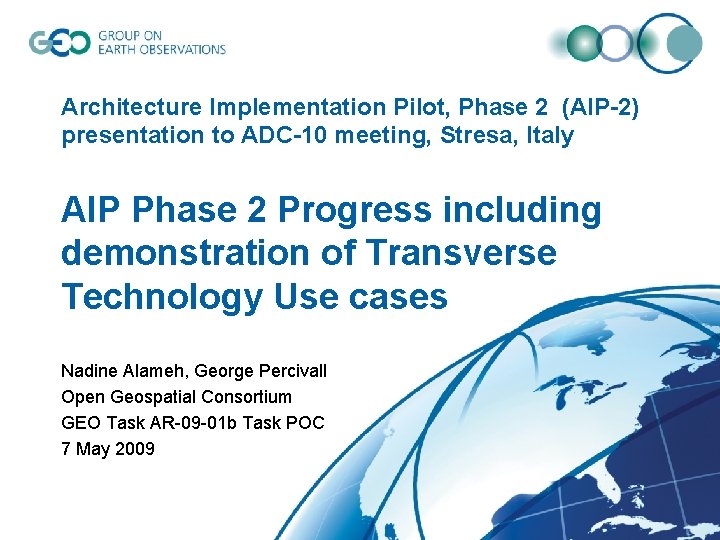 GEO GROUP ON EARTH OBSERVATIONS

Architecture Implementation Pilot, Phase 2 (AIP-2) presentation to ADC-10 meeting, Stresa, Italy

AIP Phase 2 Progress including demonstration of Transverse Technology Use cases

Nadine Alameh, George Percivall
Open Geospatial Consortium
GEO Task AR-09-01b Task POC
7 May 2009